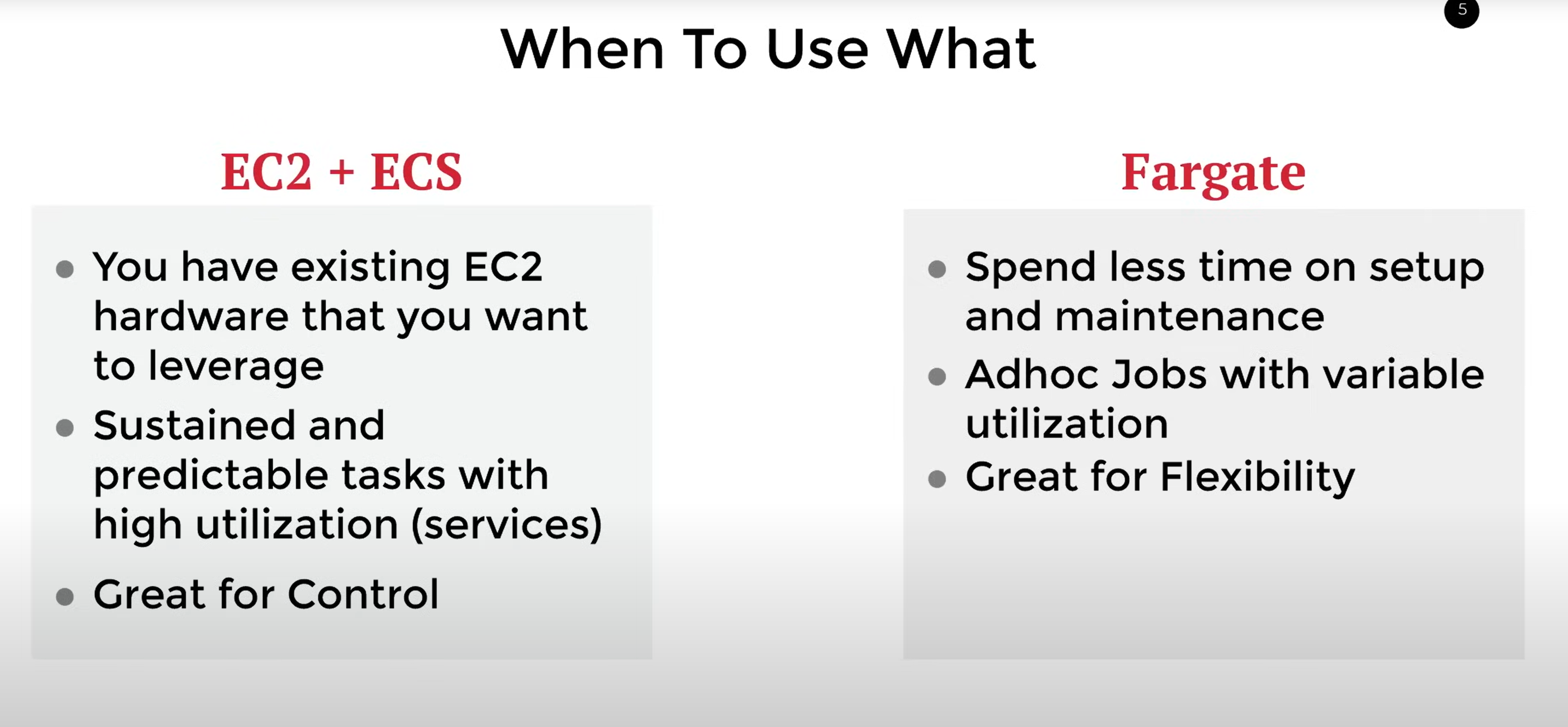 5

When To Use What

EC2 + ECS

- You have existing EC2 hardware that you want to leverage
- Sustained and predictable tasks with high utilization (services)
- Great for Control

Fargate

- Spend less time on setup and maintenance
- Adhoc Jobs with variable utilization
- Great for Flexibility